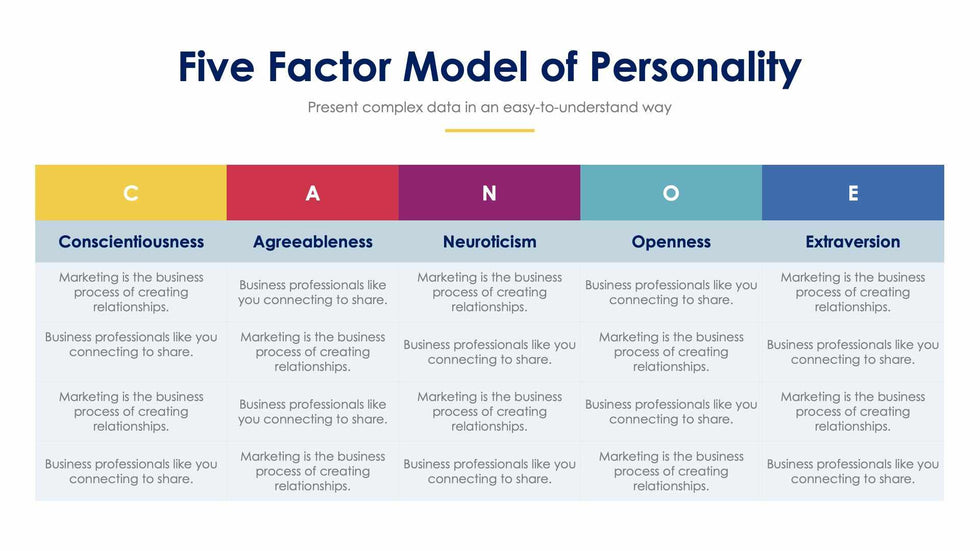 Five Factor Model of Personality

Present complex data in an easy-to-understand way

| C | A | N | O | E |
|---|---|---|---|---|
| Conscientiousness | Agreeableness | Neuroticism | Openness | Extraversion |
| Marketing is the business process of creating relationships. | Business professionals like you connecting to share. | Marketing is the business process of creating relationships. | Business professionals like you connecting to share. | Marketing is the business process of creating relationships. |
| Business professionals like you connecting to share. | Marketing is the business process of creating relationships. | Business professionals like you connecting to share. | Marketing is the business process of creating relationships. | Business professionals like you connecting to share. |
| Marketing is the business process of creating relationships. | Business professionals like you connecting to share. | Marketing is the business process of creating relationships. | Business professionals like you connecting to share. | Marketing is the business process of creating relationships. |
| Business professionals like you connecting to share. | Marketing is the business process of creating relationships. | Business professionals like you connecting to share. | Marketing is the business process of creating relationships. | Business professionals like you connecting to share. |